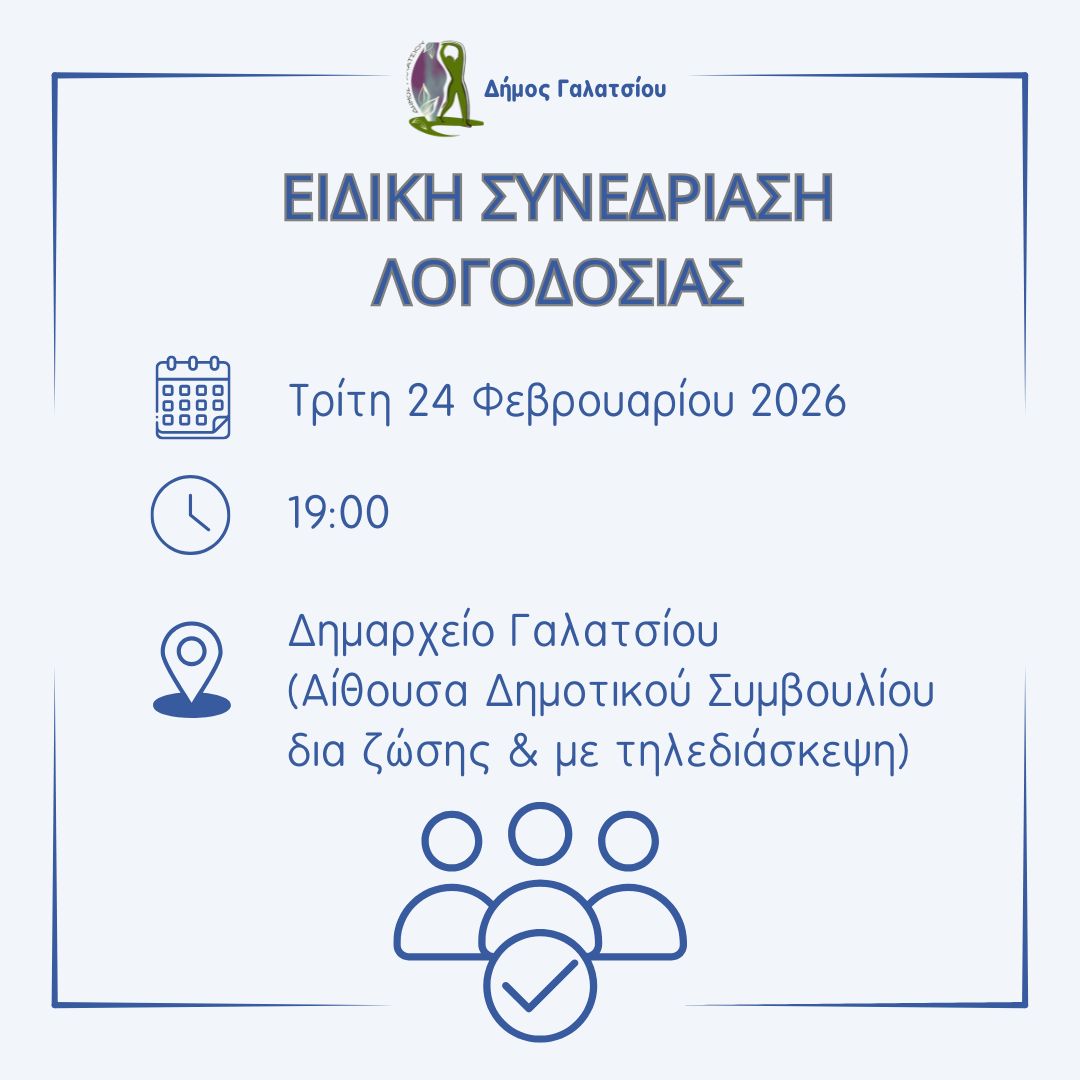 Δήμος Γαλατσίου

ΕΙΔΙΚΗ ΣΥΝΕΔΡΙΑΣΗ ΛΟΓΟΔΟΣΙΑΣ

Τρίτη 24 Φεβρουαρίου 2026

19:00

Δημαρχείο Γαλατσίου
(Αίθουσα Δημοτικού Συμβουλίου
δια ζώσης & με τηλεδιάσκεψη)